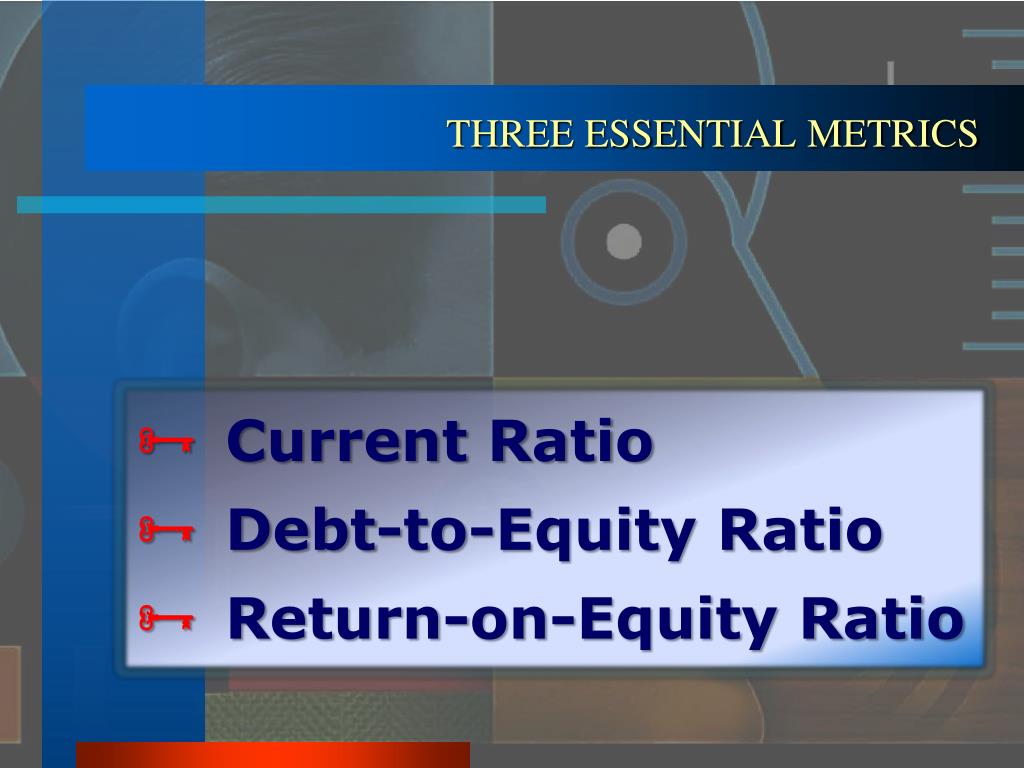 THREE ESSENTIAL METRICS

Current Ratio
Debt-to-Equity Ratio
Return-on-Equity Ratio